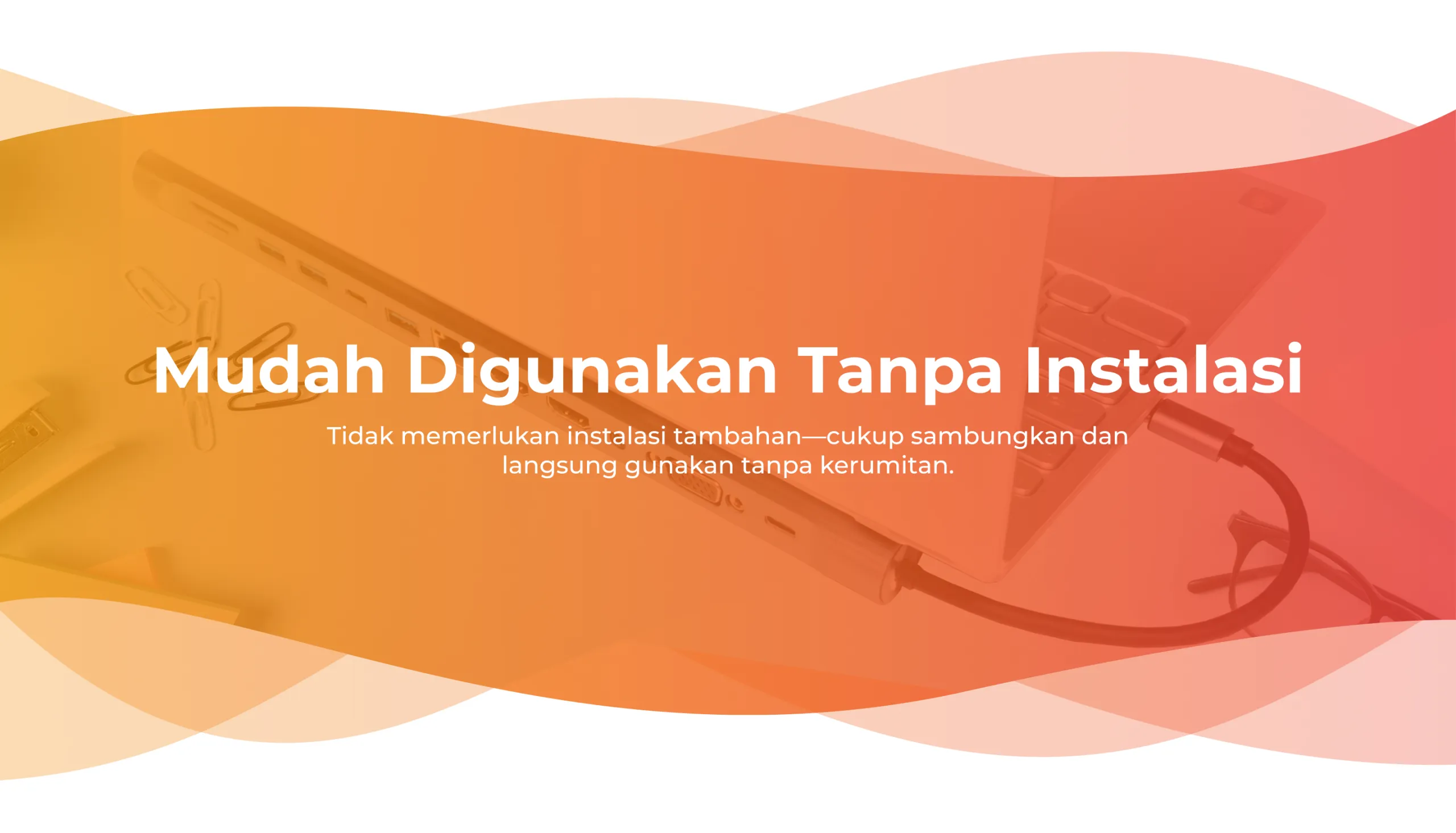 Mudah Digunakan Tanpa Instalasi

Tidak memerlukan instalasi tambahan—cukup sambungkan dan langsung gunakan tanpa kerumitan.